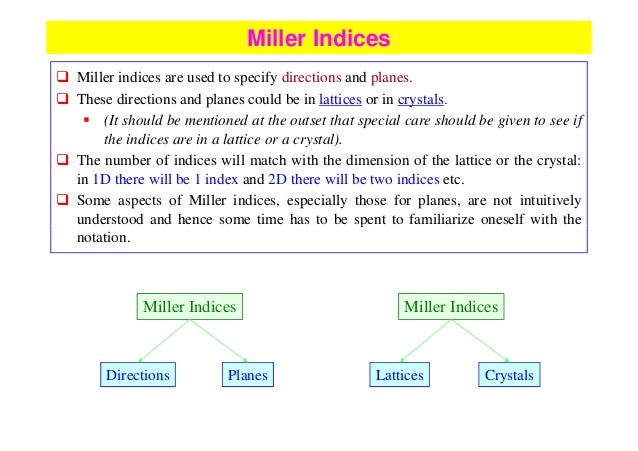 Miller Indices

❑ Miller indices are used to specify directions and planes.

❑ These directions and planes could be in lattices or in crystals.

▪ (It should be mentioned at the outset that special care should be given to see if the indices are in a lattice or a crystal).

❑ The number of indices will match with the dimension of the lattice or the crystal: in 1D there will be 1 index and 2D there will be two indices etc.

❑ Some aspects of Miller indices, especially those for planes, are not intuitively understood and hence some time has to be spent to familiarize oneself with the notation.

Miller Indices

Directions

Planes

Miller Indices

Lattices

Crystals